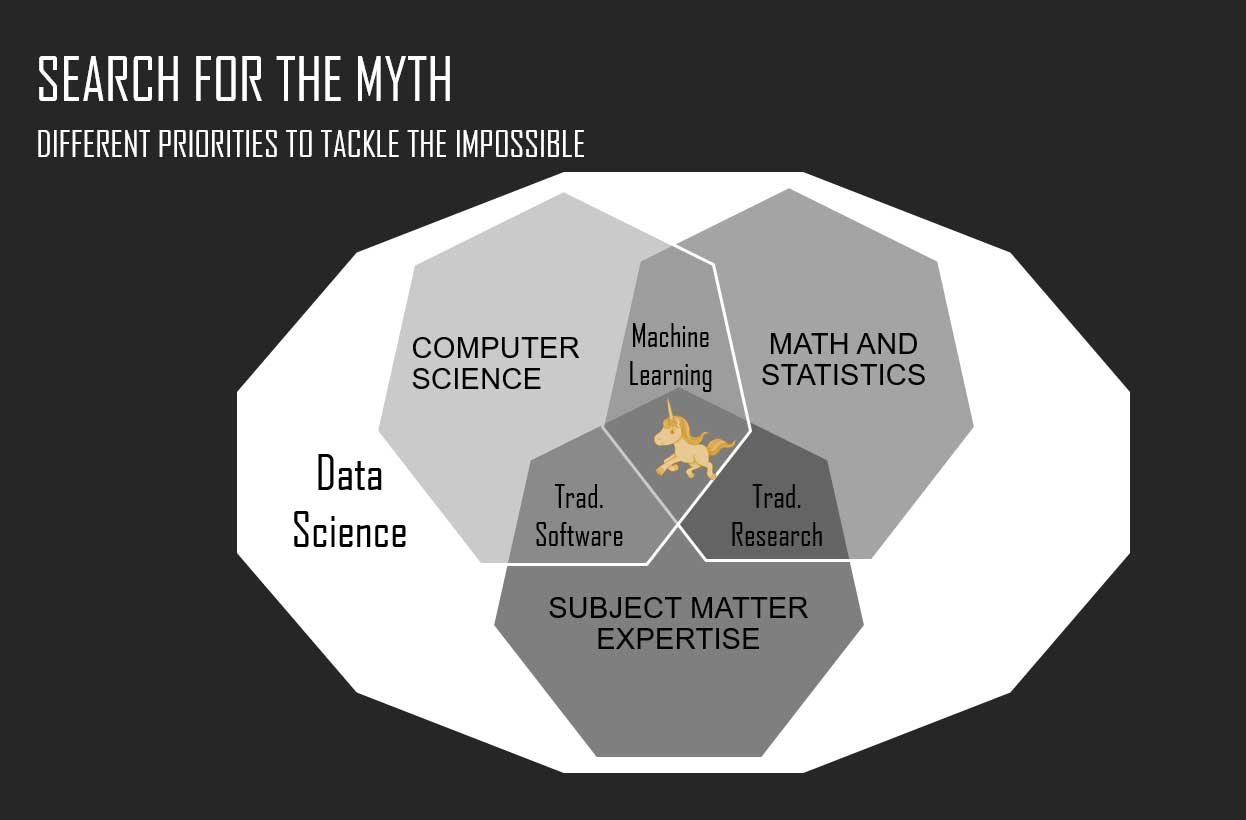 SEARCH FOR THE MYTH

DIFFERENT PRIORITIES TO TACKLE THE IMPOSSIBLE

COMPUTER SCIENCE

Machine Learning

MATH AND STATISTICS

Data Science

Trad. Software

Trad. Research

SUBJECT MATTER EXPERTISE